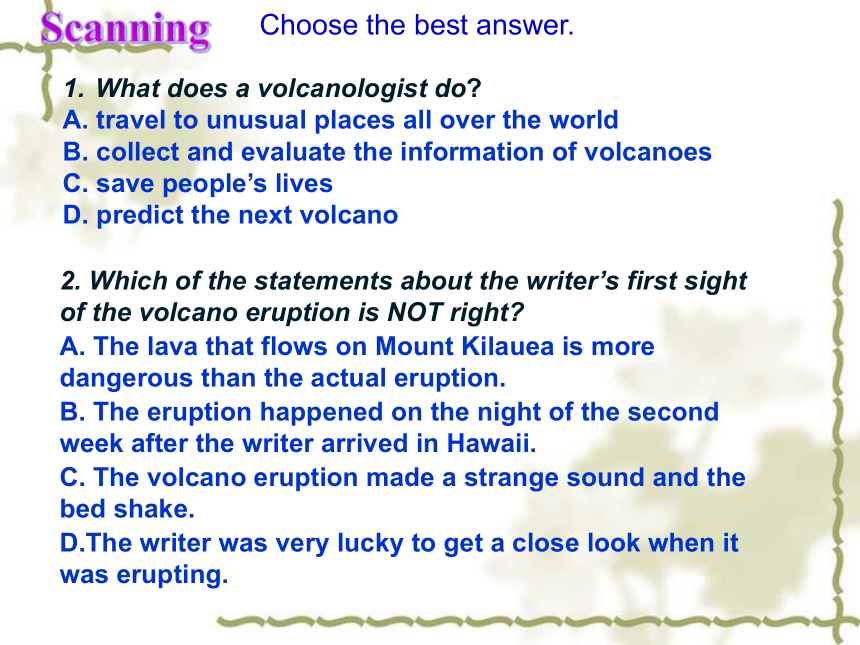 Scanning

Choose the best answer.

1. What does a volcanologist do?
A. travel to unusual places all over the world
B. collect and evaluate the information of volcanoes
C. save people's lives
D. predict the next volcano

2. Which of the statements about the writer's first sight of the volcano eruption is NOT right?
A. The lava that flows on Mount Kilauea is more dangerous than the actual eruption.
B. The eruption happened on the night of the second week after the writer arrived in Hawaii.
C. The volcano eruption made a strange sound and the bed shake.
D.The writer was very lucky to get a close look when it was erupting.